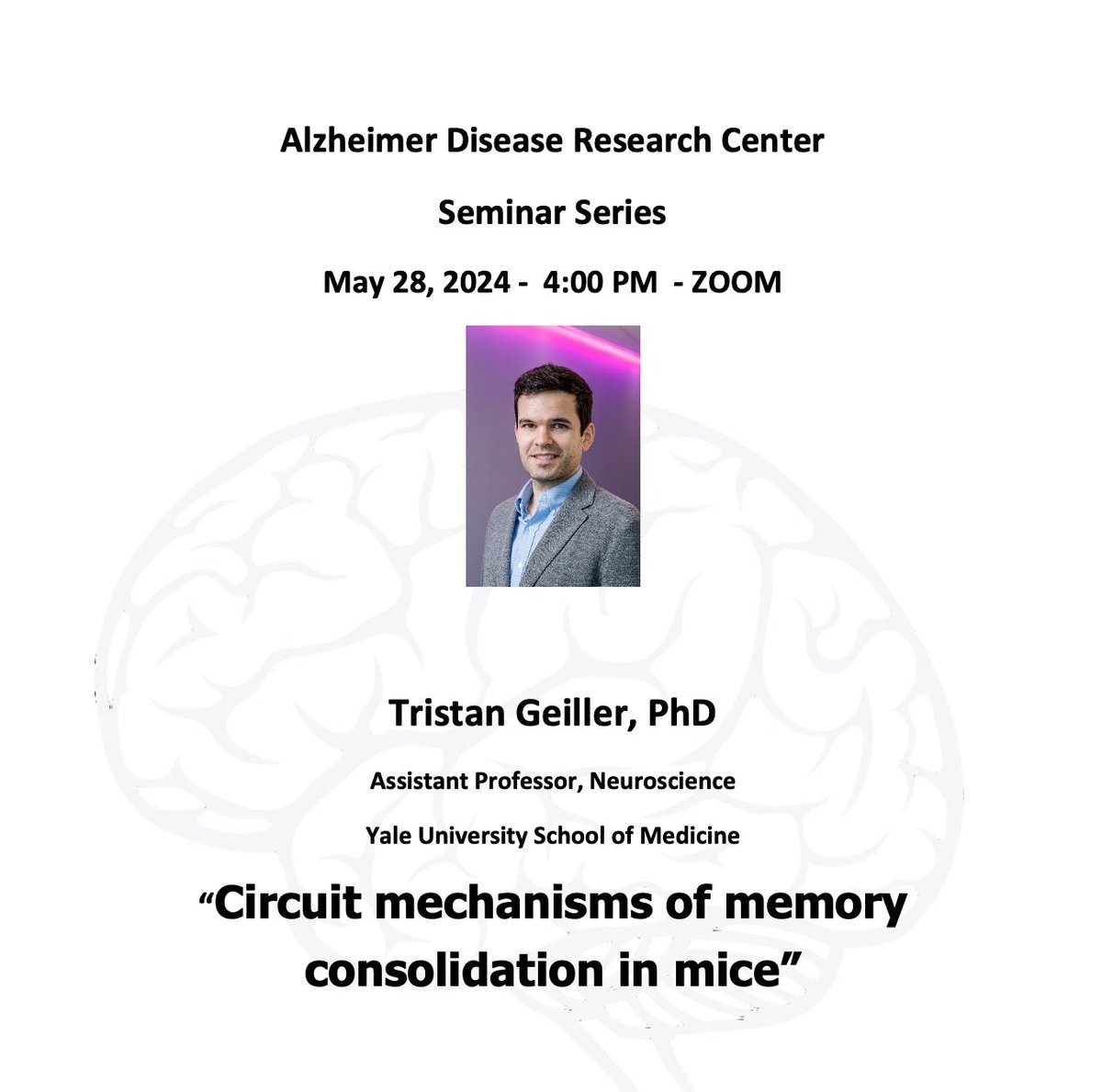 Alzheimer Disease Research Center

Seminar Series

May 28, 2024 - 4:00 PM - ZOOM

Tristan Geiller, PhD

Assistant Professor, Neuroscience

Yale University School of Medicine

"Circuit mechanisms of memory consolidation in mice"